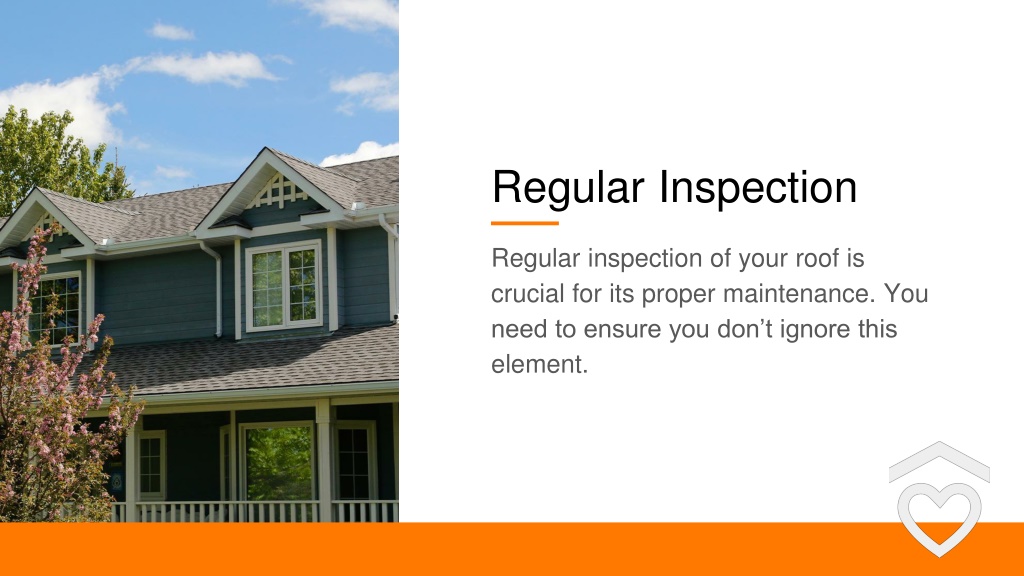 Regular Inspection

Regular inspection of your roof is crucial for its proper maintenance. You need to ensure you don’t ignore this element.